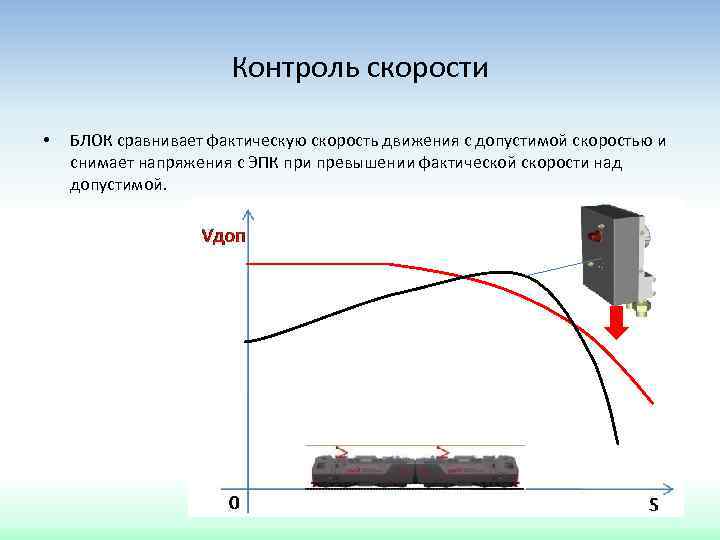 Контроль скорости

• БЛОК сравнивает фактическую скорость движения с допустимой скоростью и снимает напряжения с ЭПК при превышении фактической скорости над допустимой.

Vдоп

0

S